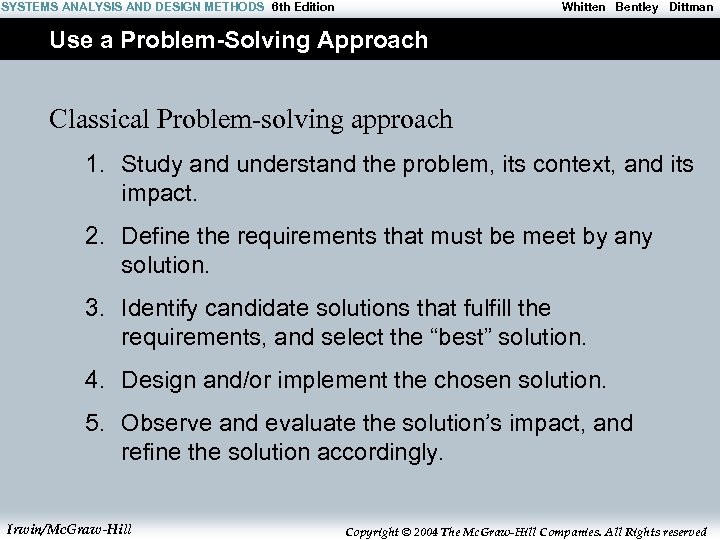 SYSTEMS ANALYSIS AND DESIGN METHODS 6th Edition Whitten Bentley Dittman

Use a Problem-Solving Approach

Classical Problem-solving approach

1. Study and understand the problem, its context, and its impact.

2. Define the requirements that must be meet by any solution.

3. Identify candidate solutions that fulfill the requirements, and select the “best” solution.

4. Design and/or implement the chosen solution.

5. Observe and evaluate the solution’s impact, and refine the solution accordingly.

Irwin/McGraw-Hill

Copyright © 2004 The McGraw-Hill Companies. All Rights reserved